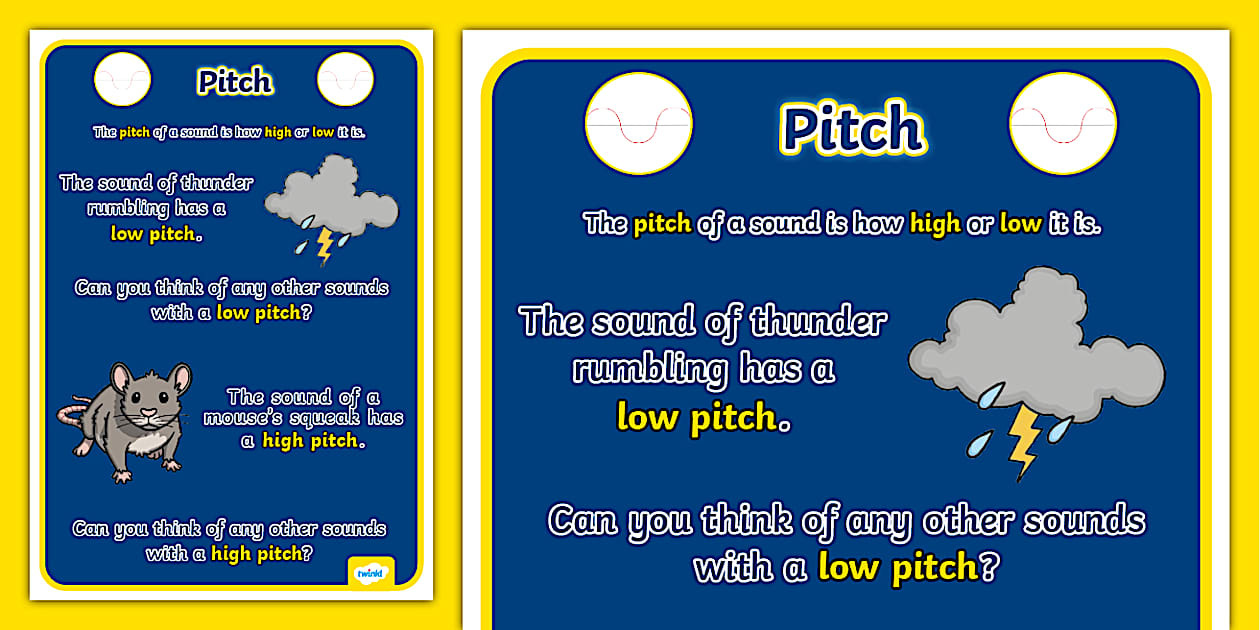 Pitch

The pitch of a sound is how high or low it is.

The sound of thunder rumbling has a low pitch.

Can you think of any other sounds with a low pitch?

The sound of a mouse's squeak has a high pitch.

Can you think of any other sounds with a high pitch?

twinkl

Pitch

The pitch of a sound is how high or low it is.

The sound of thunder rumbling has a low pitch.

Can you think of any other sounds with a low pitch?